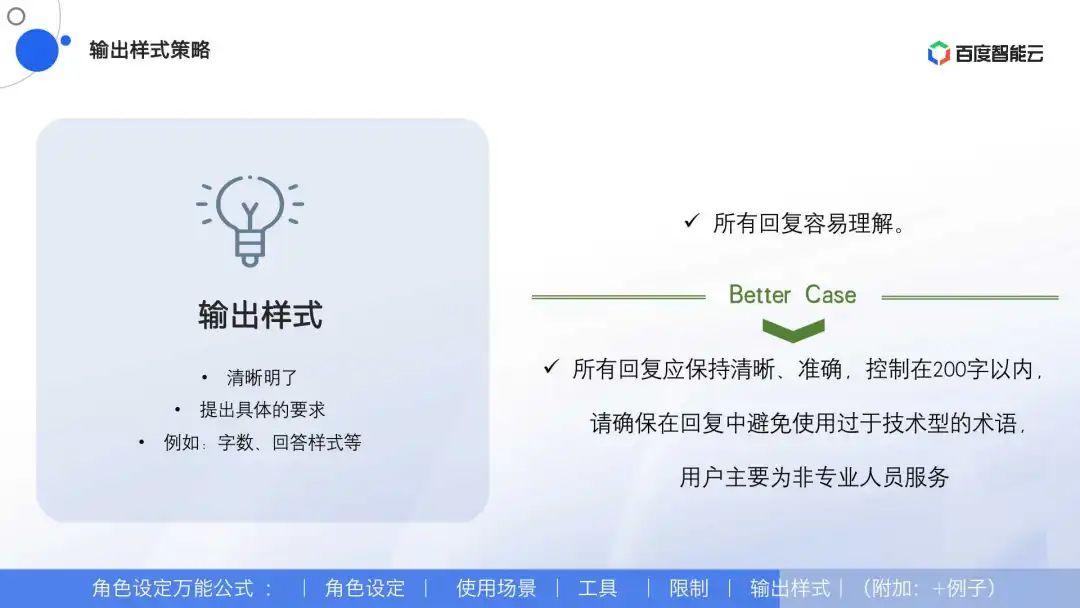 输出样式策略

百度智能云

输出样式

• 清晰明了
• 提出具体的要求
• 例如：字数、回答样式等

✓ 所有回复容易理解。

Better Case

✓ 所有回复应保持清晰、准确，控制在200字以内，请确保在回复中避免使用过于技术型的术语，用户主要为非专业人员服务

角色设定万能公式： | 角色设定 | 使用场景 | 工具 | 限制 | 输出样式 | （附加：+例子）